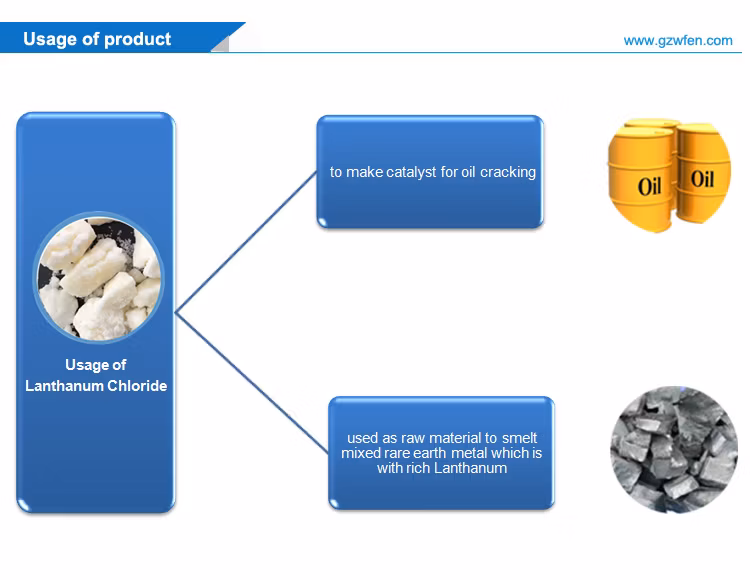 Usage of product

www.gzwfen.com

Usage of Lanthanum Chloride

to make catalyst for oil cracking

Oil Oil

used as raw material to smelt mixed rare earth metal which is with rich Lanthanum